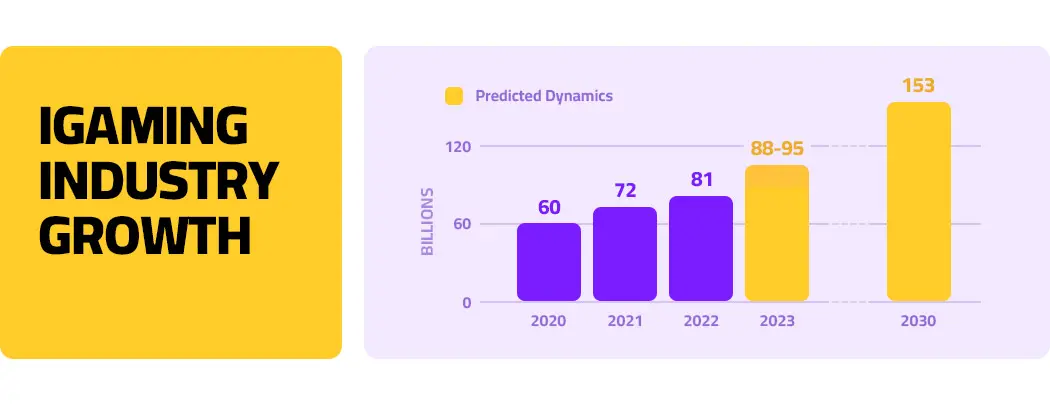 IGAMING INDUSTRY GROWTH

Predicted Dynamics

BILLIONS

120
60
0

60
72
81
88-95
153

2020
2021
2022
2023
2030